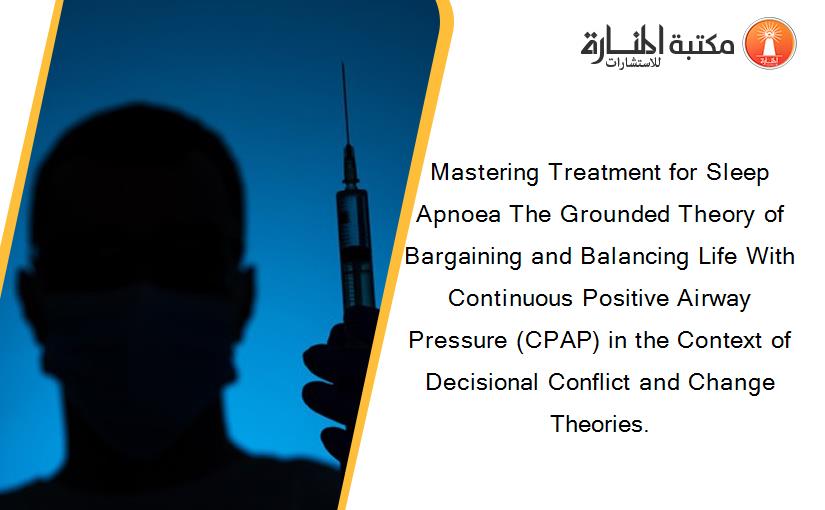 مكتبة المنارة للاستشارات

Mastering Treatment for Sleep Apnoea The Grounded Theory of Bargaining and Balancing Life With Continuous Positive Airway Pressure (CPAP) in the Context of Decisional Conflict and Change Theories.